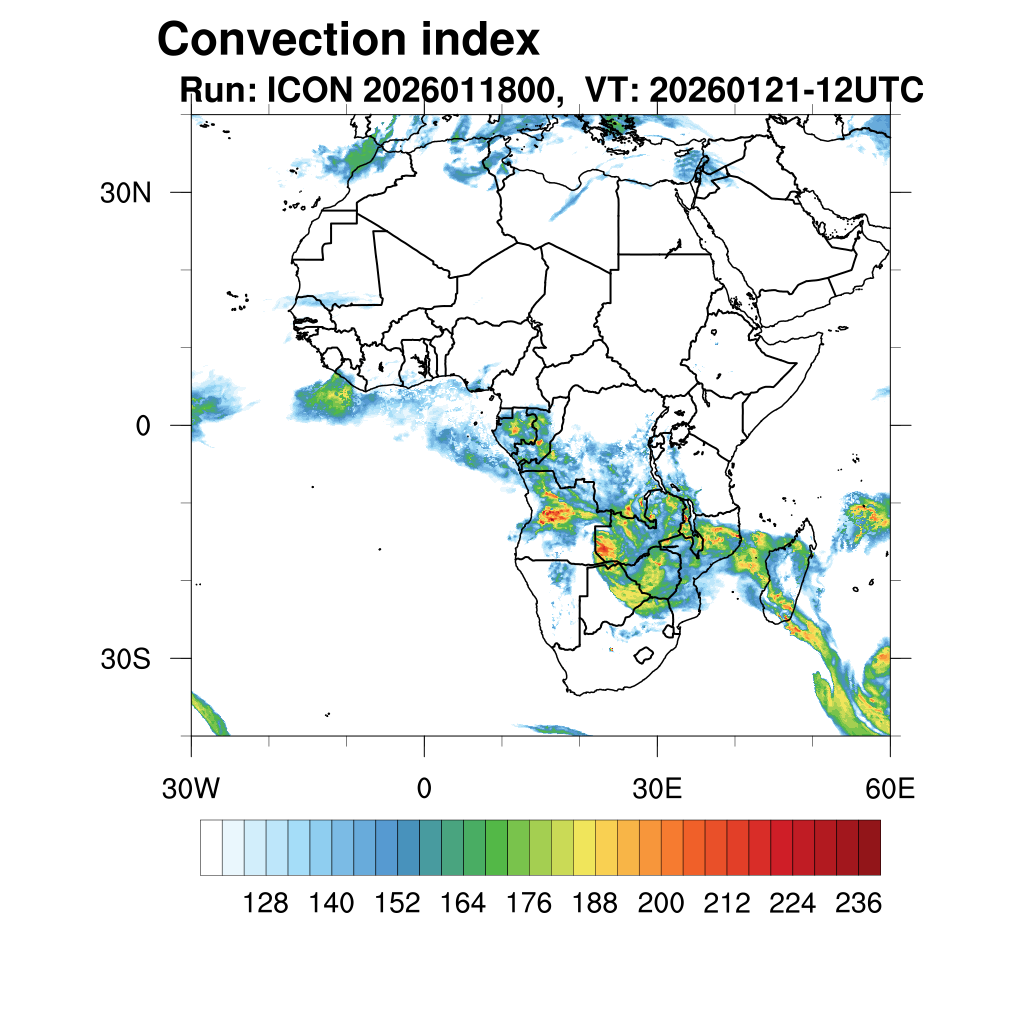 Convection index
Run: ICON 2026011800, VT: 20260121-12UTC

30N
0
30S

30W
0
30E
60E

128 140 152 164 176 188 200 212 224 236